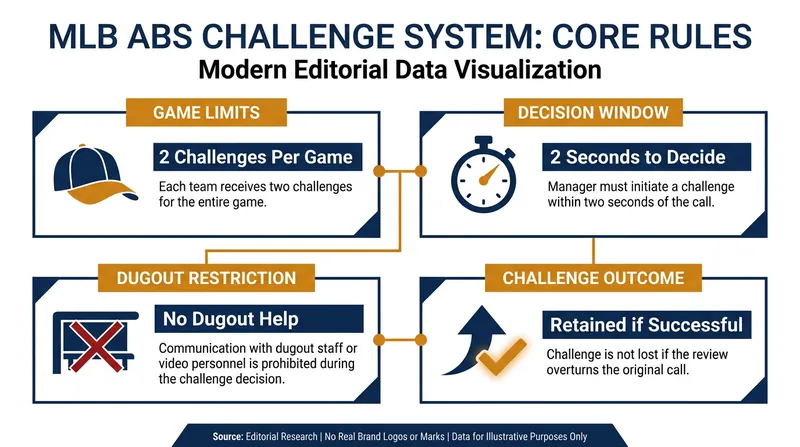 MLB ABS CHALLENGE SYSTEM: CORE RULES
Modern Editorial Data Visualization

GAME LIMITS

2 Challenges Per Game

Each team receives two challenges for the entire game.

DECISION WINDOW

2 Seconds to Decide

Manager must initiate a challenge within two seconds of the call.

DUGOUT RESTRICTION

No Dugout Help

Communication with dugout staff or video personnel is prohibited during the challenge decision.

CHALLENGE OUTCOME

Retained if Successful

Challenge is not lost if the review overturns the original call.

Source: Editorial Research | No Real Brand Logos or Marks | Data for Illustrative Purposes Only